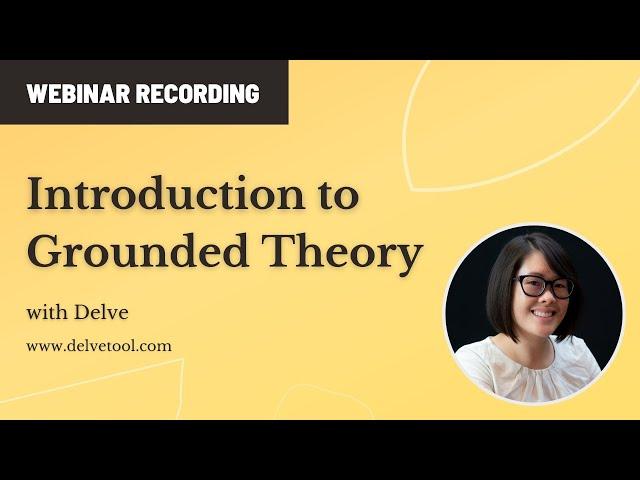 WEBINAR RECORDING

Introduction to Grounded Theory

with Delve

www.delvetool.com